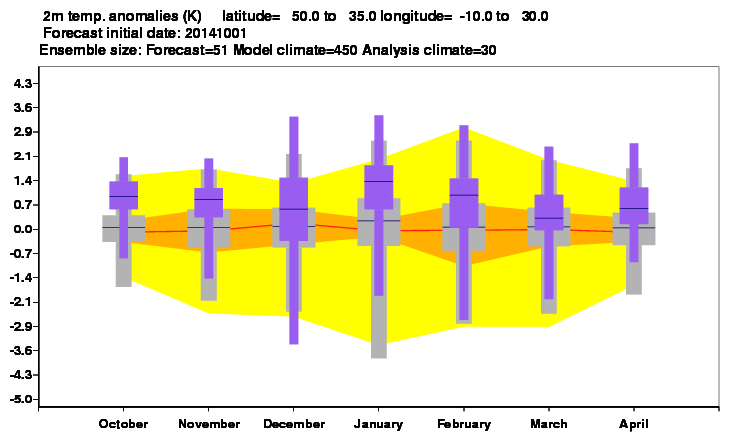 2m temp. anomalies (K) latitude= 50.0 to 35.0 longitude= -10.0 to 30.0
Forecast initial date: 20141001
Ensemble size: Forecast=51 Model climate=450 Analysis climate=30

4.3
3.6
2.9
2.1
1.4
0.7
0.0
-0.7
-1.4
-2.1
-2.9
-3.6
-4.3
-5.0

October November December January February March April